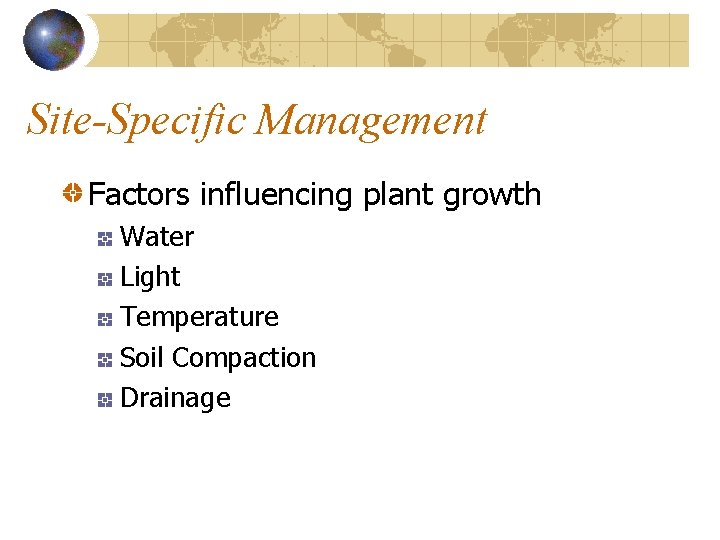 Site-Specific Management

Factors influencing plant growth

Water

Light

Temperature

Soil Compaction

Drainage